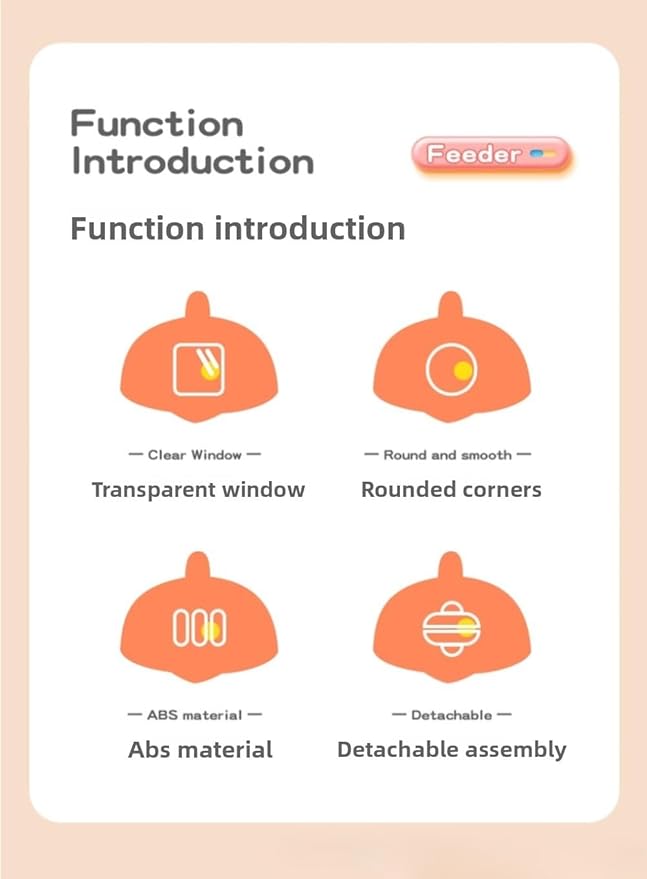 Function Introduction

Feeder

Function introduction

— Clear Window —

Transparent window

— Round and smooth —

Rounded corners

— ABS material —

Abs material

— Detachable —

Detachable assembly